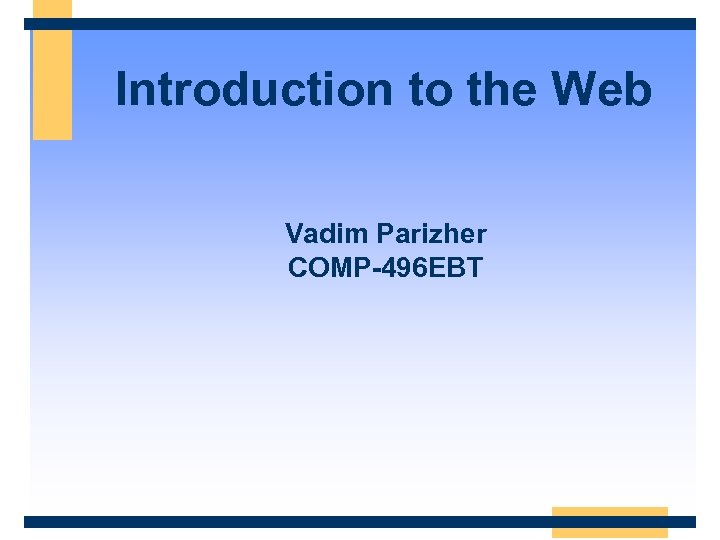 Introduction to the Web

Vadim Parizher
COMP-496EBT